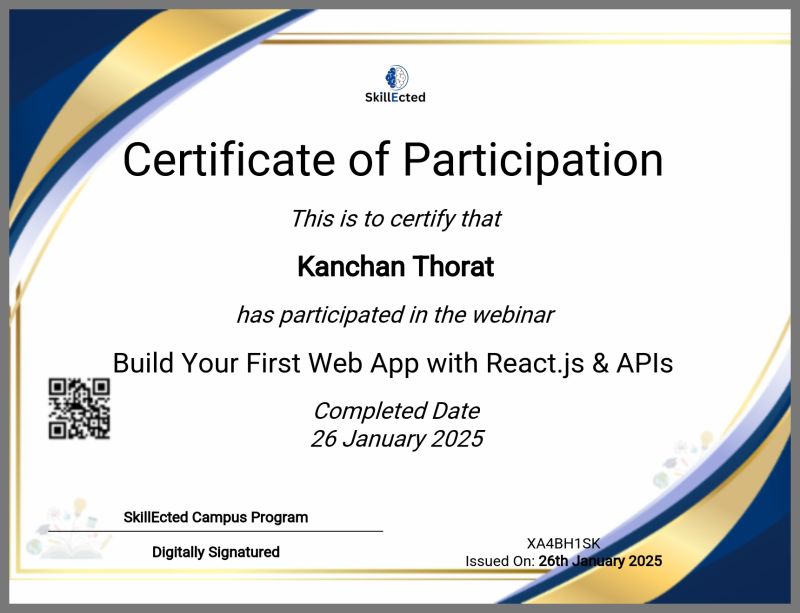 SkillEcted

Certificate of Participation

This is to certify that

Kanchan Thorat

has participated in the webinar

Build Your First Web App with React.js & APIs

Completed Date
26 January 2025

SkillEcted Campus Program

Digitally Signatured

XA4BH1SK
Issued On: 26th January 2025